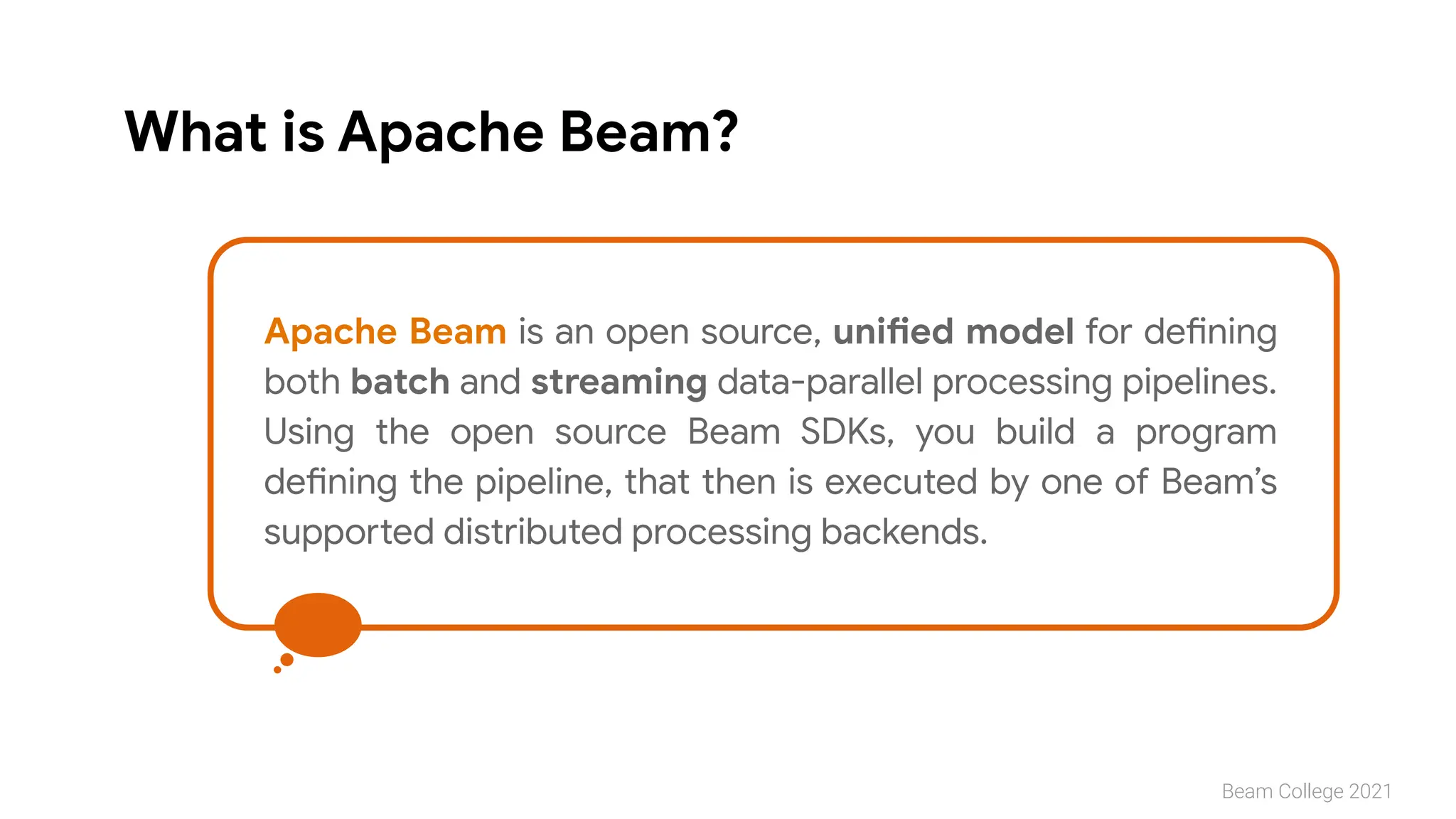 What is Apache Beam?

Apache Beam is an open source, unified model for defining both batch and streaming data-parallel processing pipelines. Using the open source Beam SDKs, you build a program defining the pipeline, that then is executed by one of Beam's supported distributed processing backends.

Beam College 2021